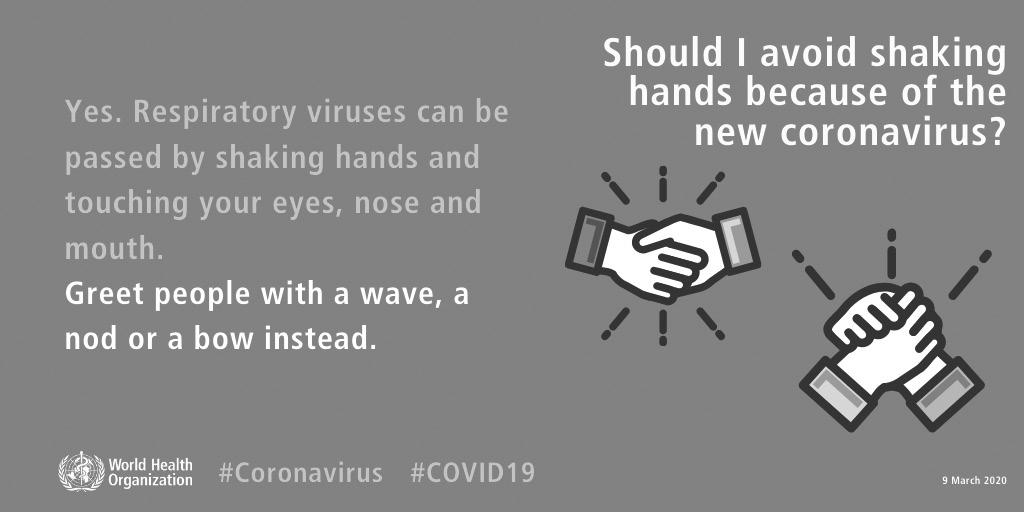 Should I avoid shaking hands because of the new coronavirus?

Yes. Respiratory viruses can be passed by shaking hands and touching your eyes, nose and mouth.

Greet people with a wave, a nod or a bow instead.

World Health Organization #Coronavirus #COVID19

9 March 2020